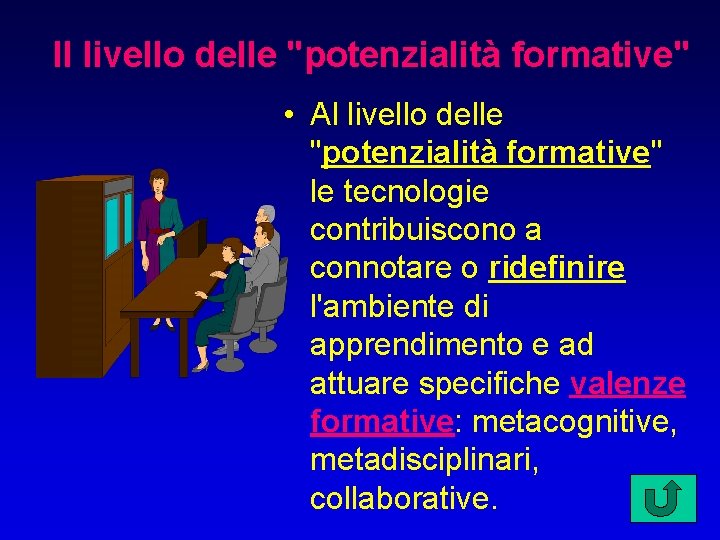 Il livello delle "potenzialità formative"

• Al livello delle "potenzialità formative" le tecnologie contribuiscono a connotare o ridefinire l'ambiente di apprendimento e ad attuare specifiche valenze formative: metacognitive, metadisciplinari, collaborative.